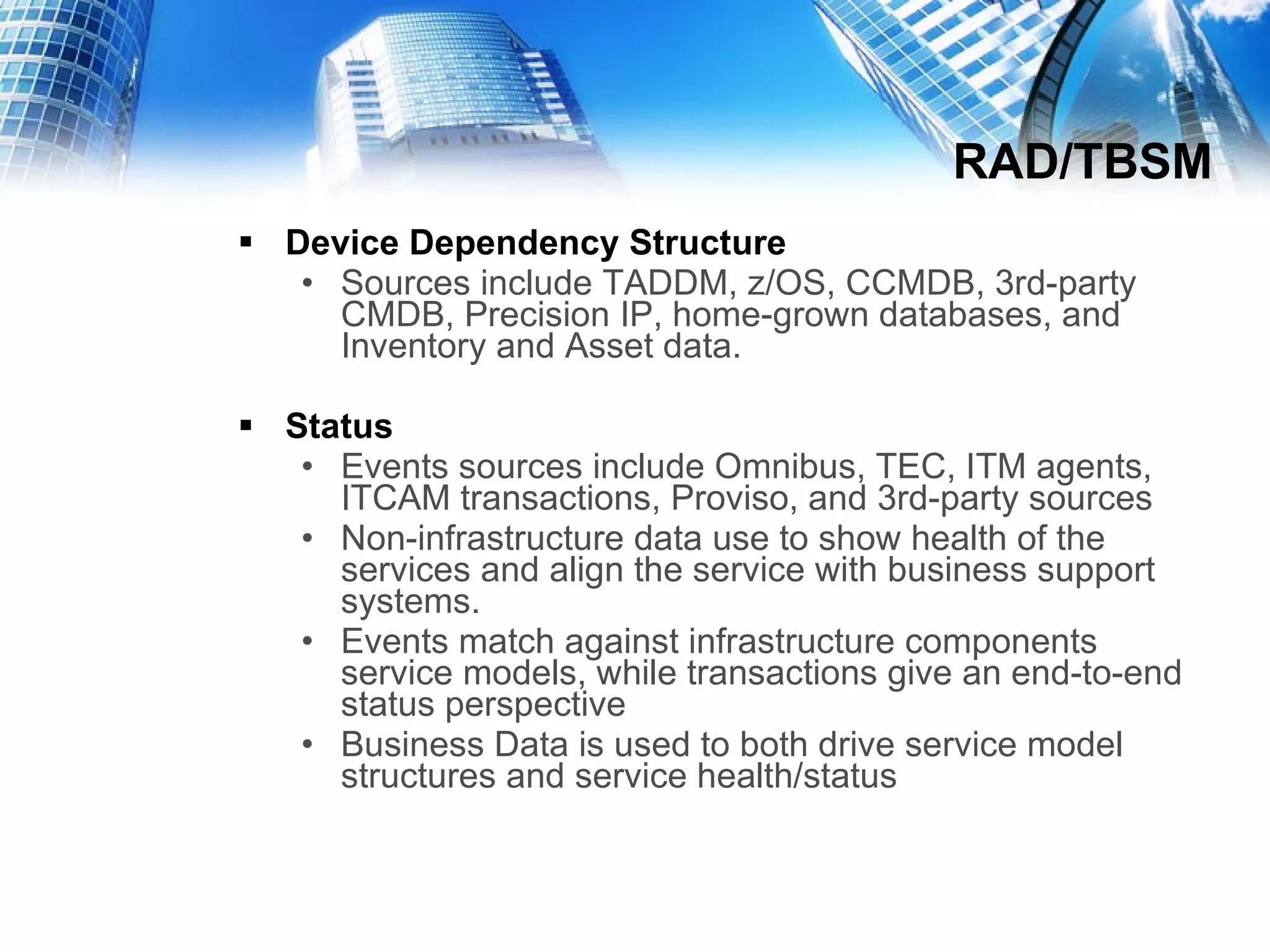 RAD/TBSM

▪ Device Dependency Structure
• Sources include TADDM, z/OS, CCMDB, 3rd-party CMDB, Precision IP, home-grown databases, and Inventory and Asset data.

▪ Status
• Events sources include Omnibus, TEC, ITM agents, ITCAM transactions, Proviso, and 3rd-party sources
• Non-infrastructure data use to show health of the services and align the service with business support systems.
• Events match against infrastructure components service models, while transactions give an end-to-end status perspective
• Business Data is used to both drive service model structures and service health/status